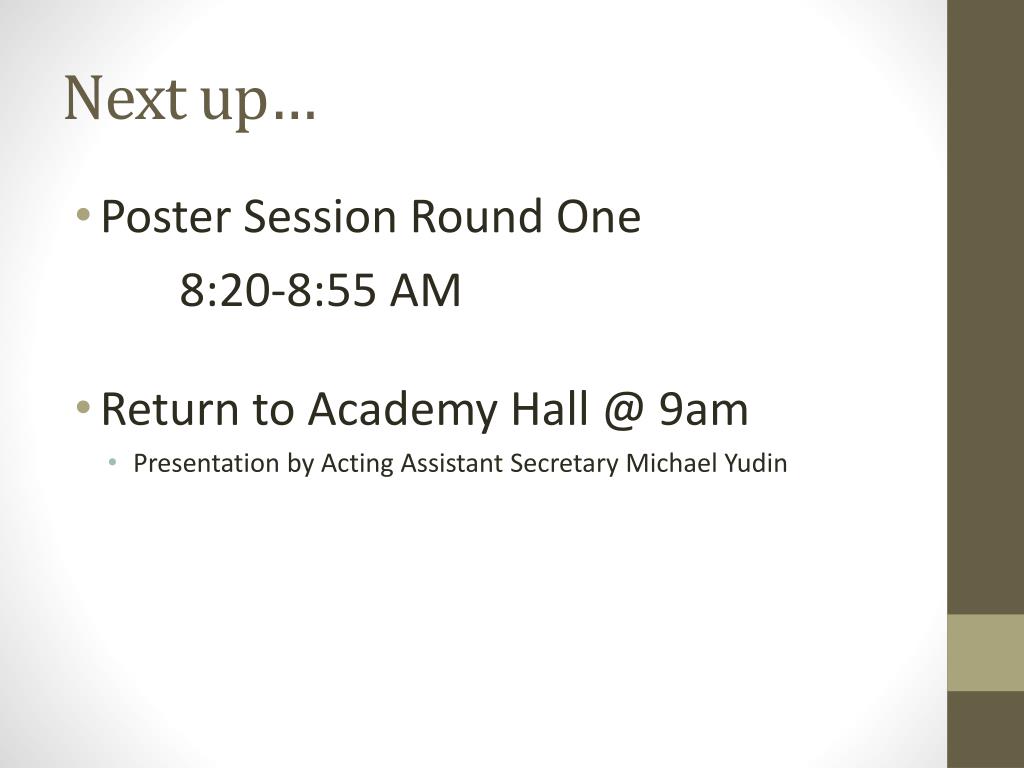 Next up…

• Poster Session Round One

8:20-8:55 AM

• Return to Academy Hall @ 9am

• Presentation by Acting Assistant Secretary Michael Yudin